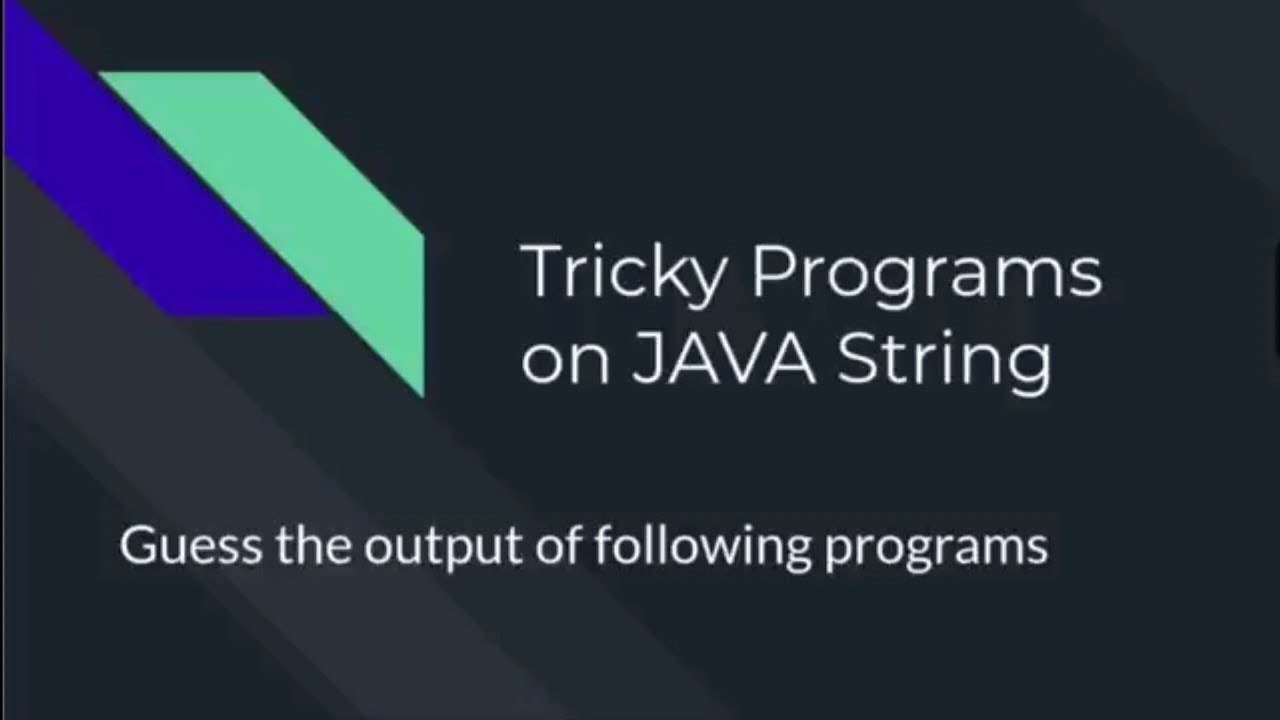 Tricky Programs on JAVA String

Guess the output of following programs